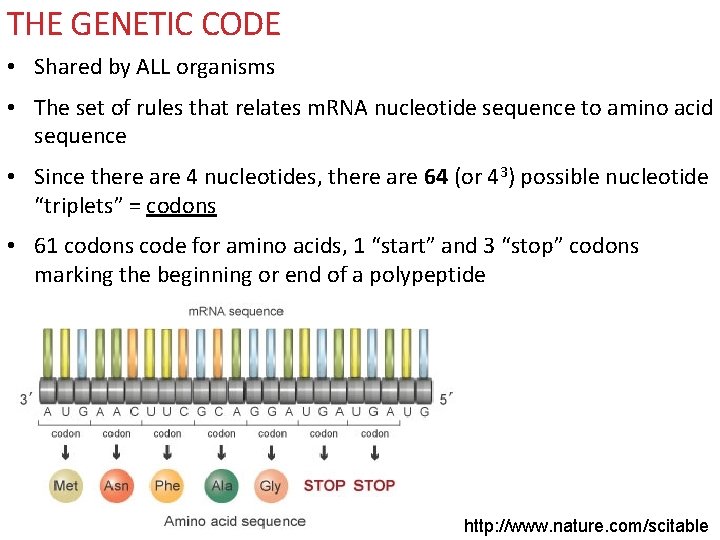 THE GENETIC CODE

• Shared by ALL organisms

• The set of rules that relates mRNA nucleotide sequence to amino acid sequence

• Since there are 4 nucleotides, there are **64** (or $4^3$) possible nucleotide "triplets" = codons

• 61 codons code for amino acids, 1 "start" and 3 "stop" codons marking the beginning or end of a polypeptide

mRNA sequence

3′ A U G A A C U U C G C A G G A U G A U G A U G 5′

codon codon codon codon codon codon codon

Met Asn Phe Ala Gly STOP STOP

Amino acid sequence

http://www.nature.com/scitable